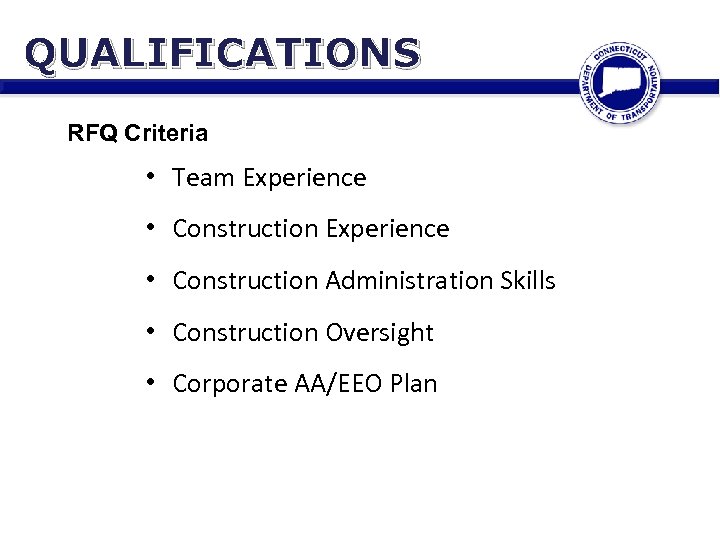 QUALIFICATIONS

CONNECTICUT DEPARTMENT OF TRANSPORTATION

RFQ Criteria

• Team Experience
• Construction Experience
• Construction Administration Skills
• Construction Oversight
• Corporate AA/EEO Plan